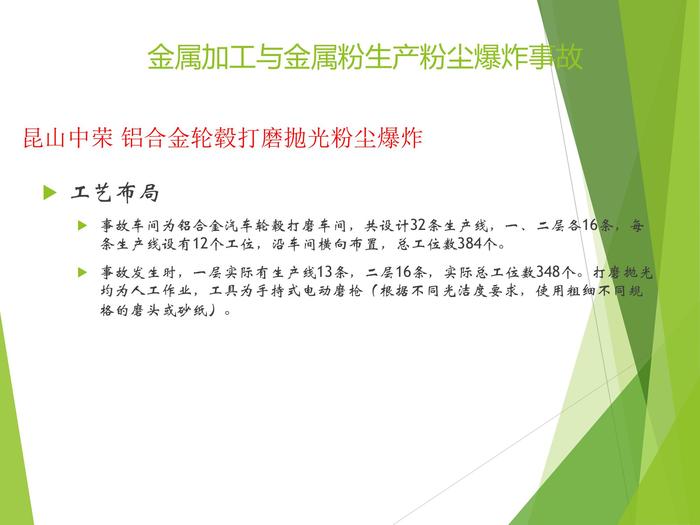 金属加工与金属粉生产粉尘爆炸事故

昆山中荣 铝合金轮毂打磨抛光粉尘爆炸

工艺布局

事故车间为铝合金汽车轮毂打磨车间，共设计32条生产线，一、二层各16条，每条生产线设有12个工位，沿车间横向布置，总工位数384个。

事故发生时，一层实际有生产线13条，二层16条，实际总工位数348个。打磨抛光均为人工作业，工具为手持式电动磨枪（根据不同光洁度要求，使用粗细不同规格的磨头或砂纸）。